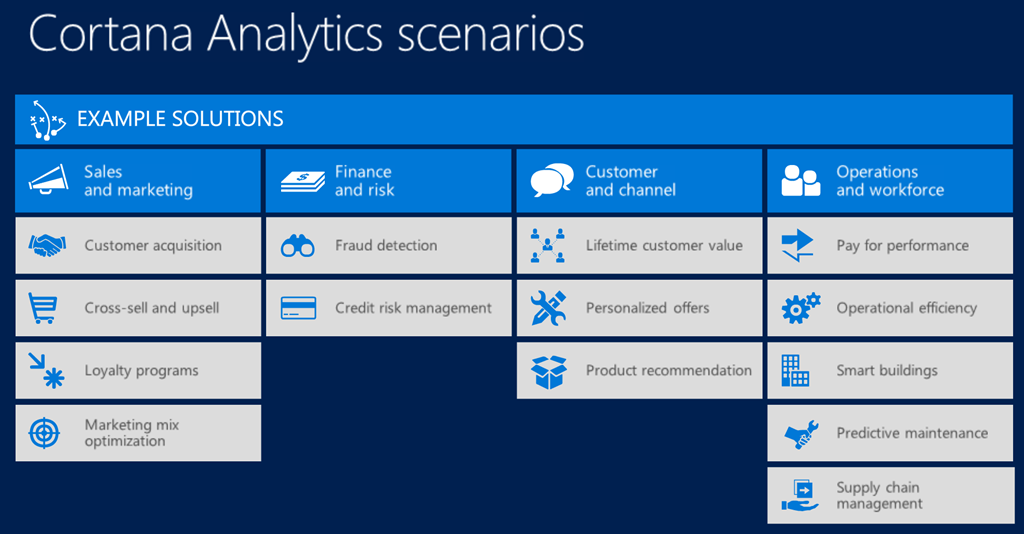 Cortana Analytics scenarios

EXAMPLE SOLUTIONS

Sales and marketing

Customer acquisition

Cross-sell and upsell

Loyalty programs

Marketing mix optimization

Finance and risk

Fraud detection

Credit risk management

Customer and channel

Lifetime customer value

Personalized offers

Product recommendation

Operations and workforce

Pay for performance

Operational efficiency

Smart buildings

Predictive maintenance

Supply chain management